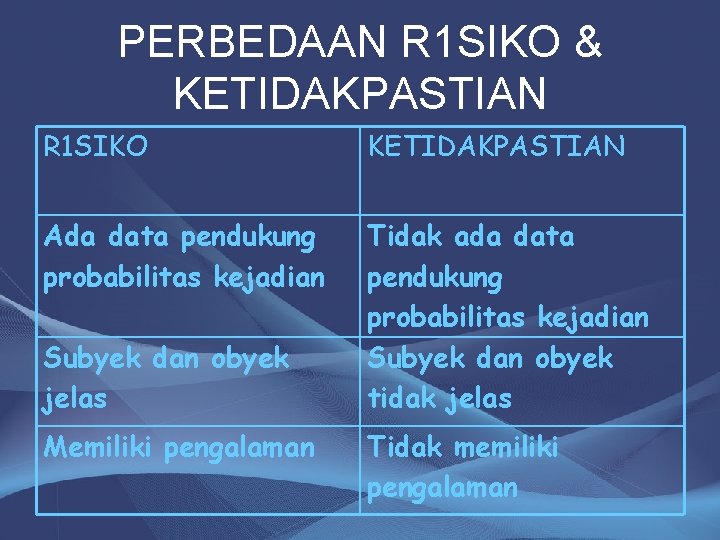 PERBEDAAN R1SIKO & KETIDAKPASTIAN

| R1SIKO | KETIDAKPASTIAN |
|---|---|
| Ada data pendukung probabilitas kejadian | Tidak ada data pendukung probabilitas kejadian |
| Subyek dan obyek jelas | Subyek dan obyek tidak jelas |
| Memiliki pengalaman | Tidak memiliki pengalaman |